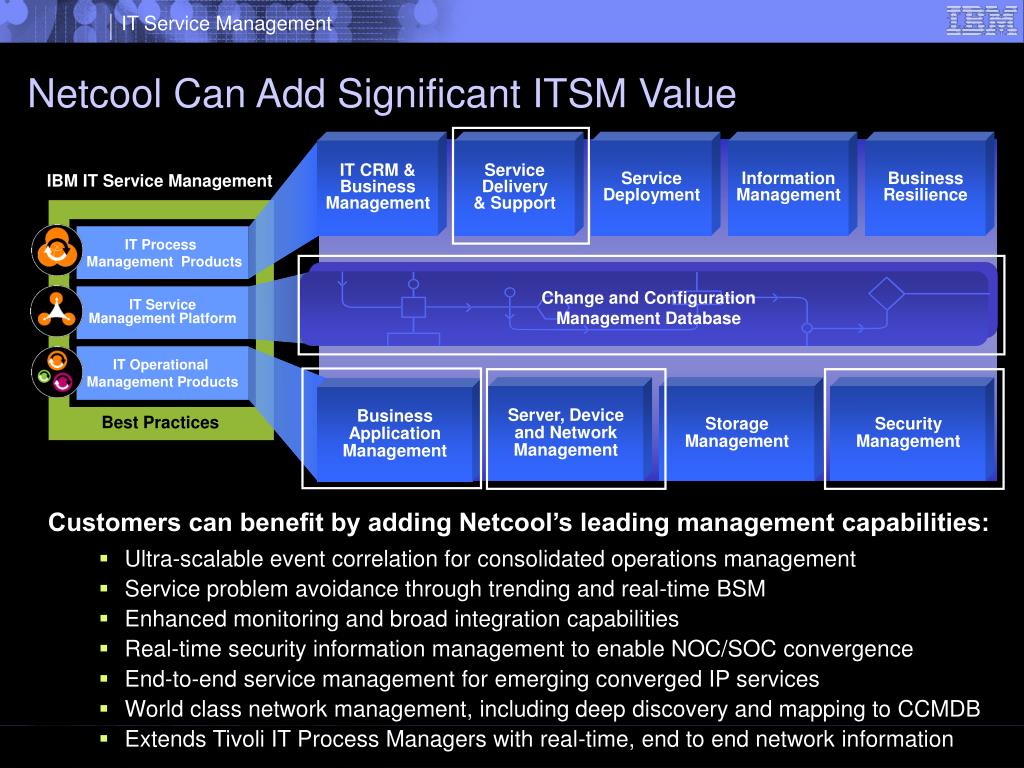 IT Service Management

IBM

Netcool Can Add Significant ITSM Value

IBM IT Service Management

IT Process Management Products

IT Service Management Platform

IT Operational Management Products

Best Practices

IT CRM & Business Management

Service Delivery & Support

Service Deployment

Information Management

Business Resilience

Change and Configuration Management Database

Business Application Management

Server, Device and Network Management

Storage Management

Security Management

Customers can benefit by adding Netcool's leading management capabilities:

- Ultra-scalable event correlation for consolidated operations management
- Service problem avoidance through trending and real-time BSM
- Enhanced monitoring and broad integration capabilities
- Real-time security information management to enable NOC/SOC convergence
- End-to-end service management for emerging converged IP services
- World class network management, including deep discovery and mapping to CCMDB
- Extends Tivoli IT Process Managers with real-time, end to end network information